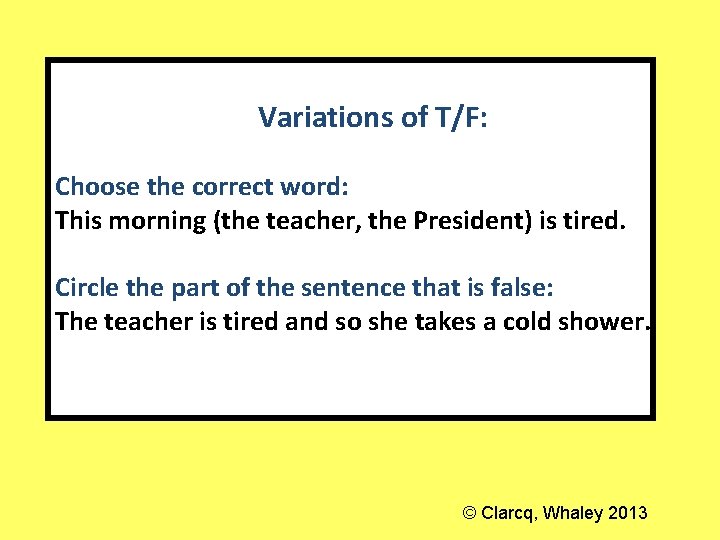 Variations of T/F:

Choose the correct word:
This morning (the teacher, the President) is tired.

Circle the part of the sentence that is false:
The teacher is tired and so she takes a cold shower.

© Clarcq, Whaley 2013